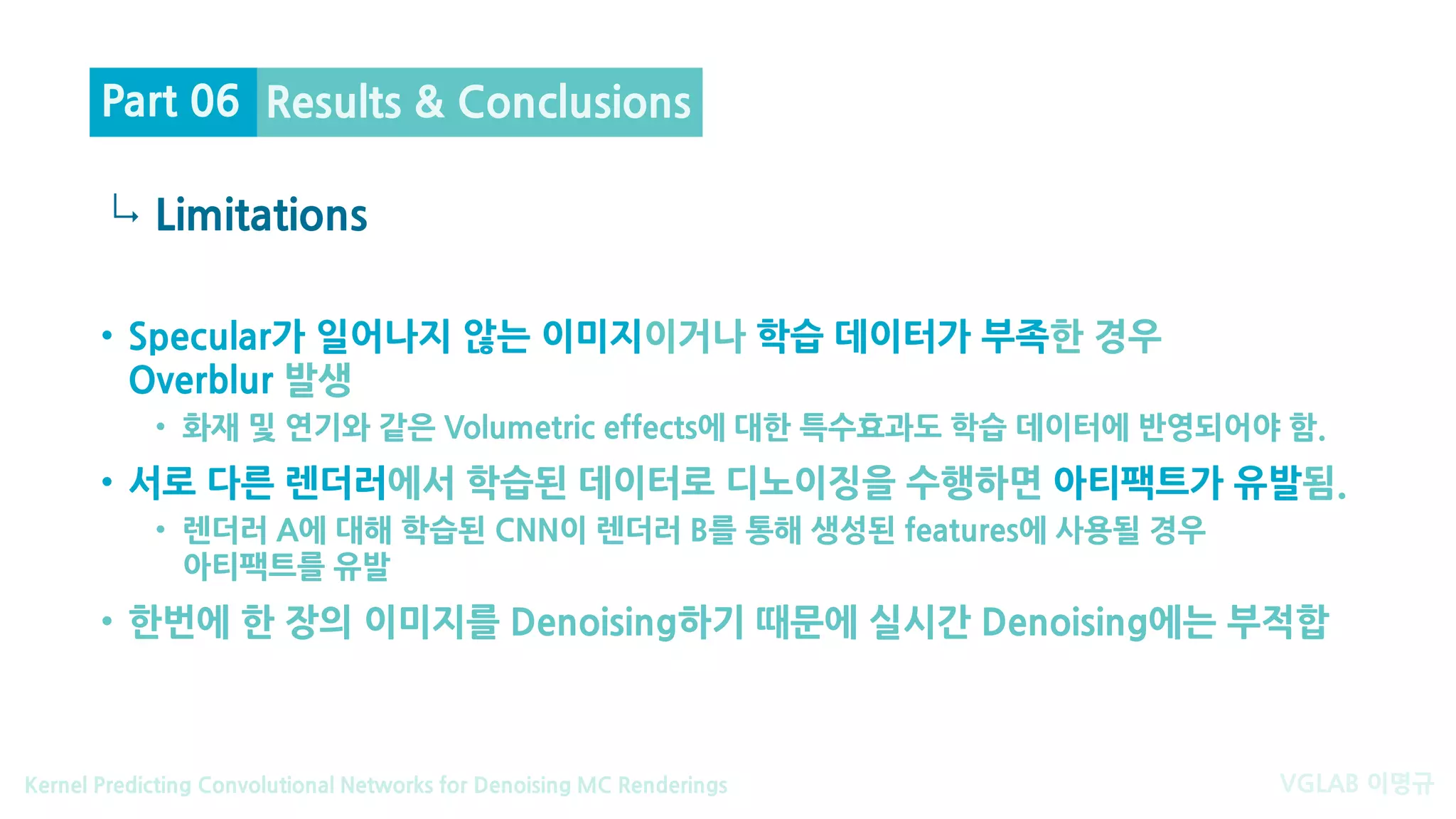 Part 06 Results & Conclusions

↳ Limitations

• Specular가 일어나지 않는 이미지이거나 학습 데이터가 부족한 경우 Overblur 발생

• 화재 및 연기와 같은 Volumetric effects에 대한 특수효과도 학습 데이터에 반영되어야 함.

• 서로 다른 렌더러에서 학습된 데이터로 디노이징을 수행하면 아티팩트가 유발됨.

• 렌더러 A에 대해 학습된 CNN이 렌더러 B를 통해 생성된 features에 사용될 경우 아티팩트를 유발

• 한번에 한 장의 이미지를 Denoising하기 때문에 실시간 Denoising에는 부적합

Kernel Predicting Convolutional Networks for Denoising MC Renderings

VGLAB 이명규